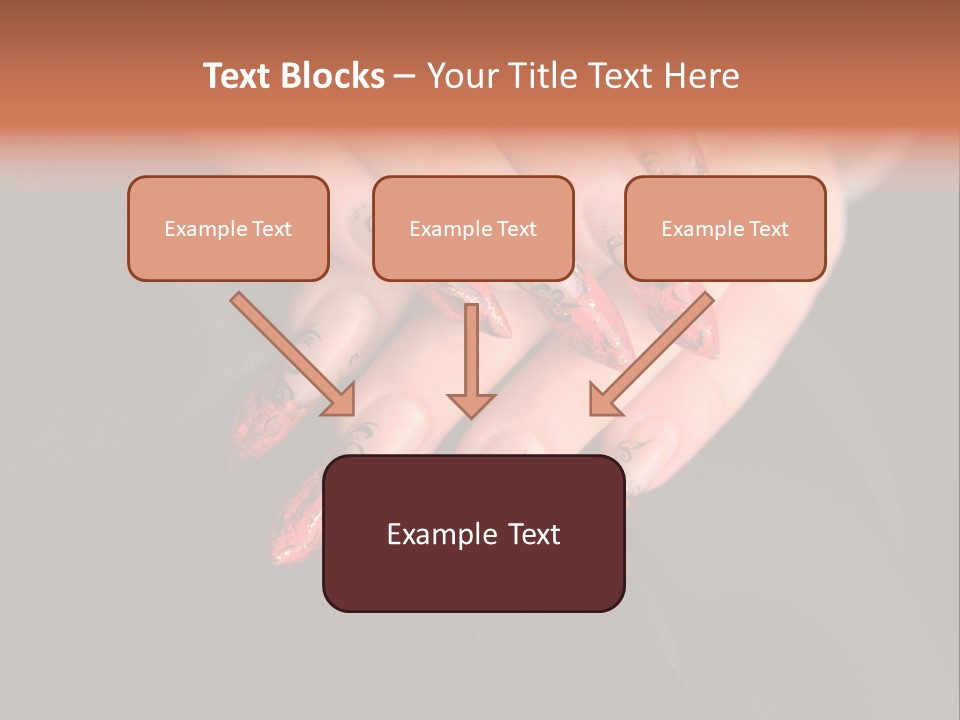 Text Blocks – Your Title Text Here

Example Text

Example Text

Example Text

Example Text